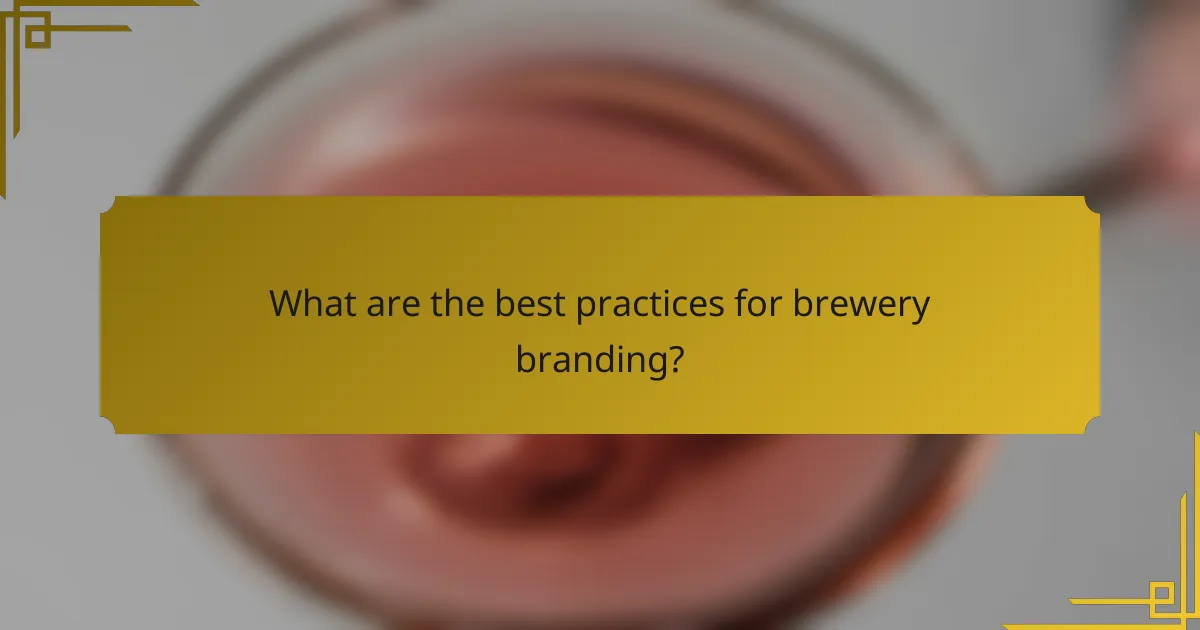 What are the best practices for brewery branding?